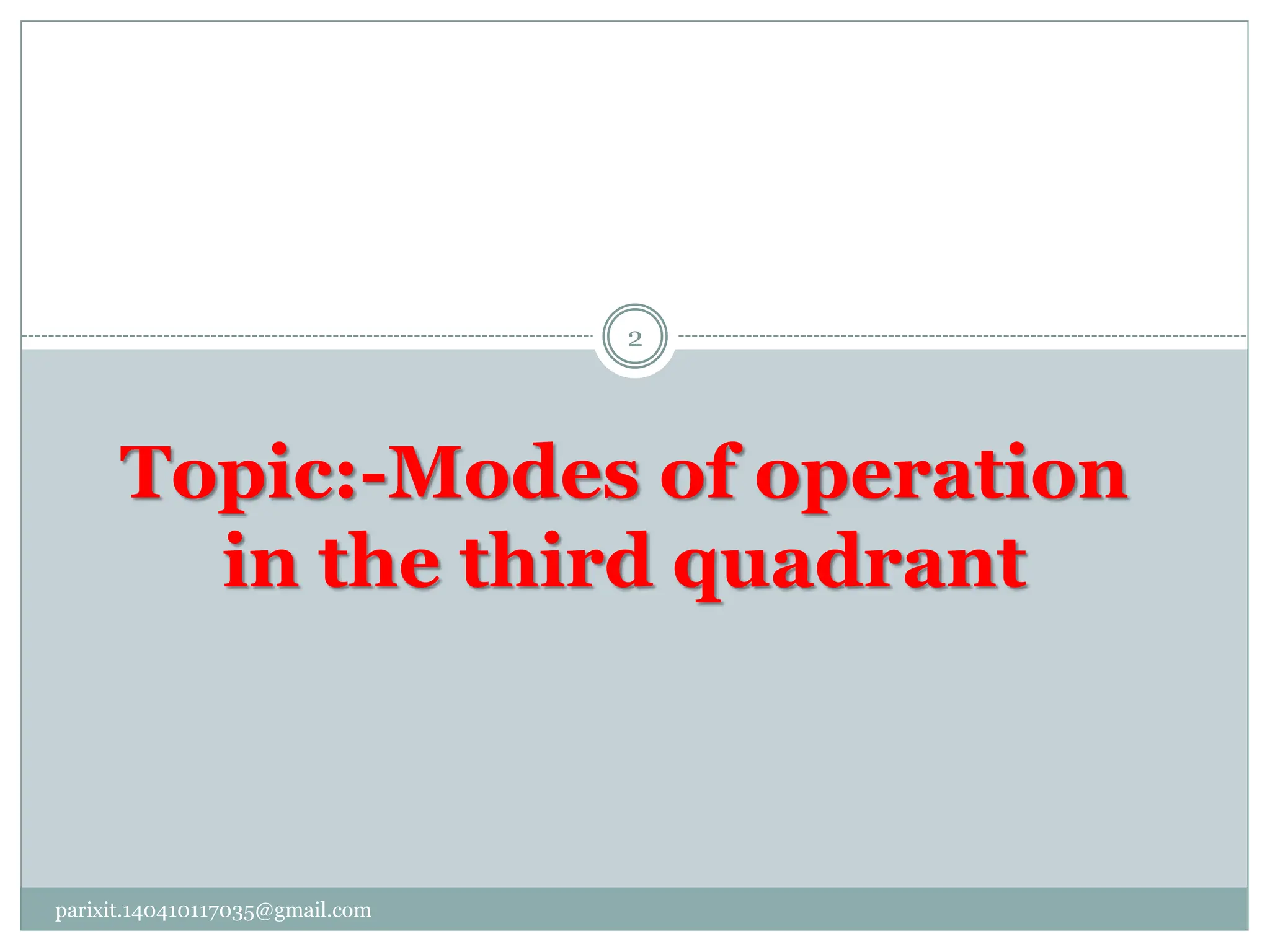 2

Topic:-Modes of operation in the third quadrant

parixit.140410117035@gmail.com